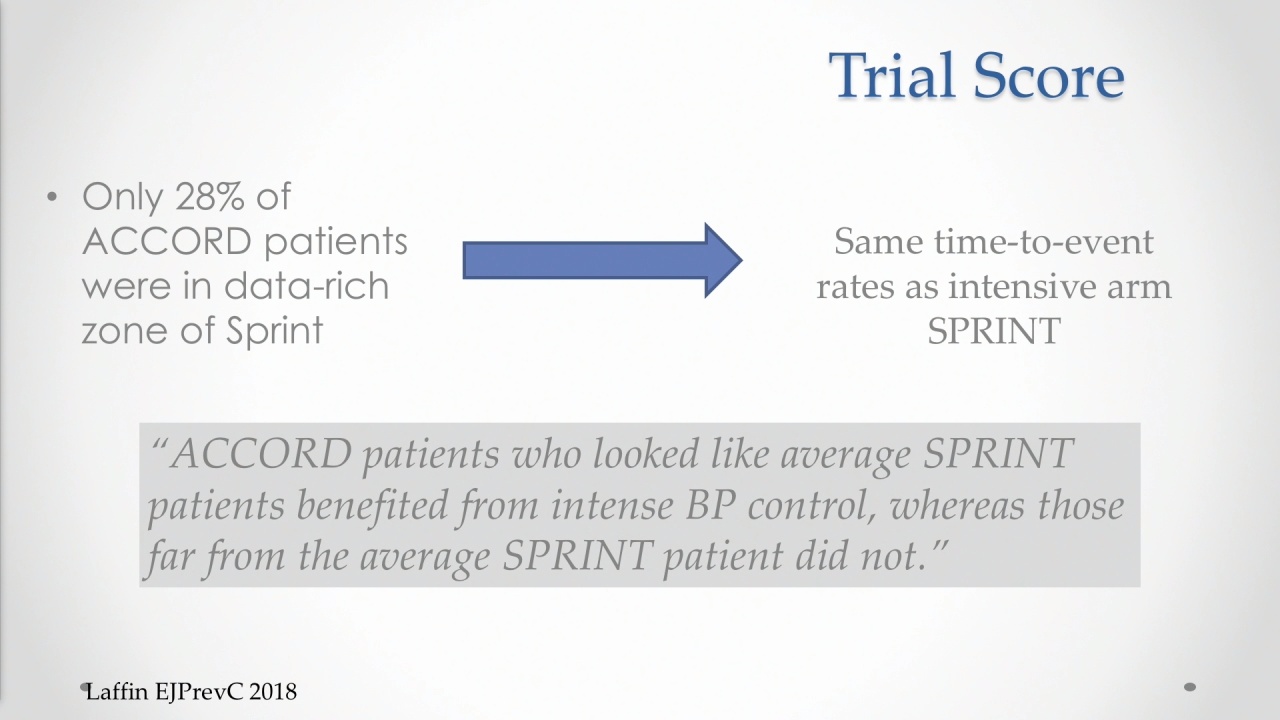 Trial Score

• Only 28% of ACCORD patients were in data-rich zone of Sprint

Same time-to-event rates as intensive arm SPRINT

"ACCORD patients who looked like average SPRINT patients benefited from intense BP control, whereas those far from the average SPRINT patient did not."

Laffin EJPrevC 2018